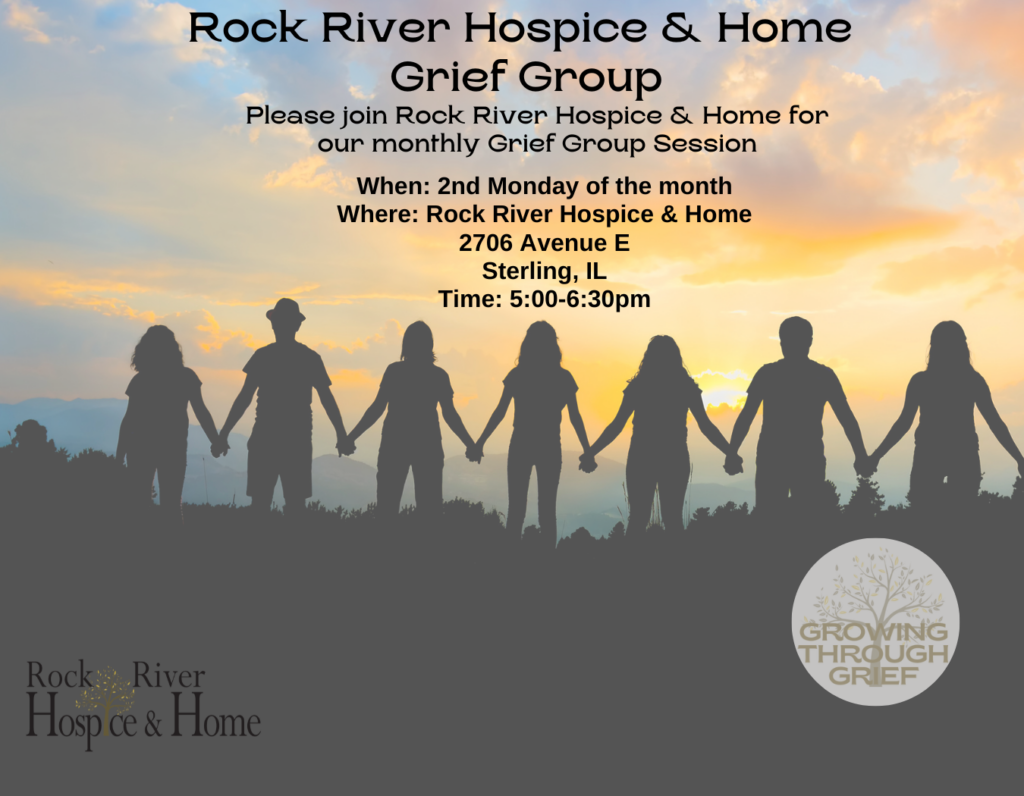 Rock River Hospice & Home
Grief Group

Please join Rock River Hospice & Home for our monthly Grief Group Session

When: 2nd Monday of the month
Where: Rock River Hospice & Home
2706 Avenue E
Sterling, IL
Time: 5:00-6:30pm

Rock River
Hospice & Home

GROWING THROUGH GRIEF